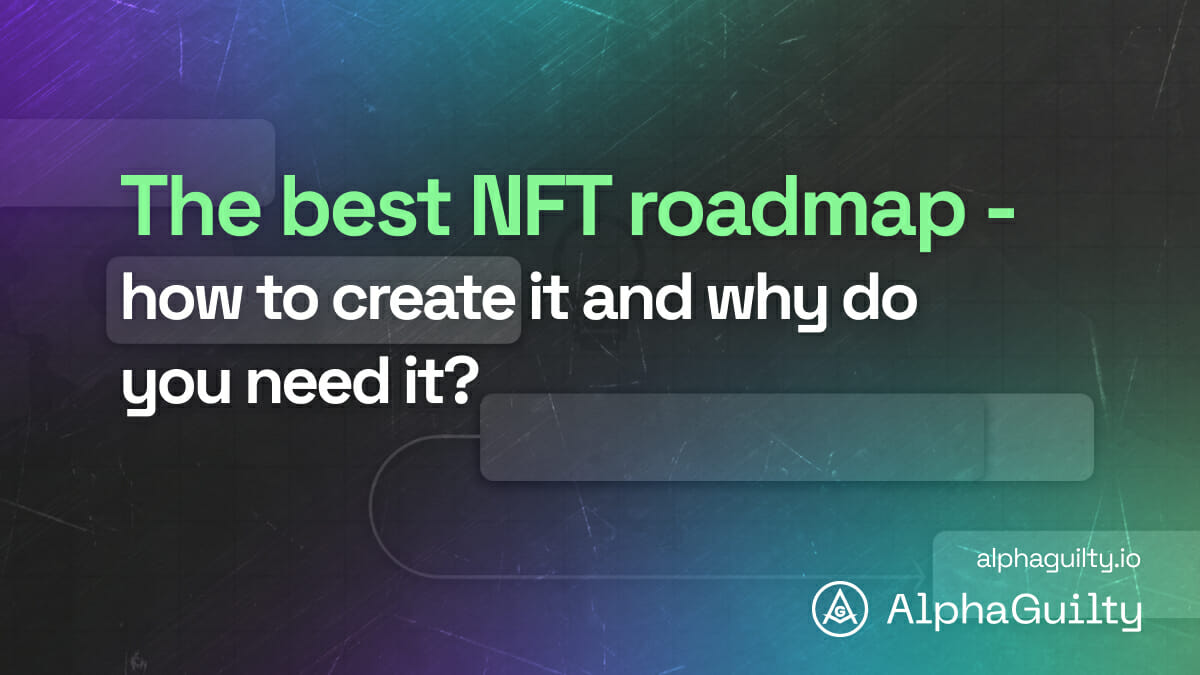 The best NFT roadmap - how to create it and why do you need it?

alphaguilty.io

AlphaGuilty